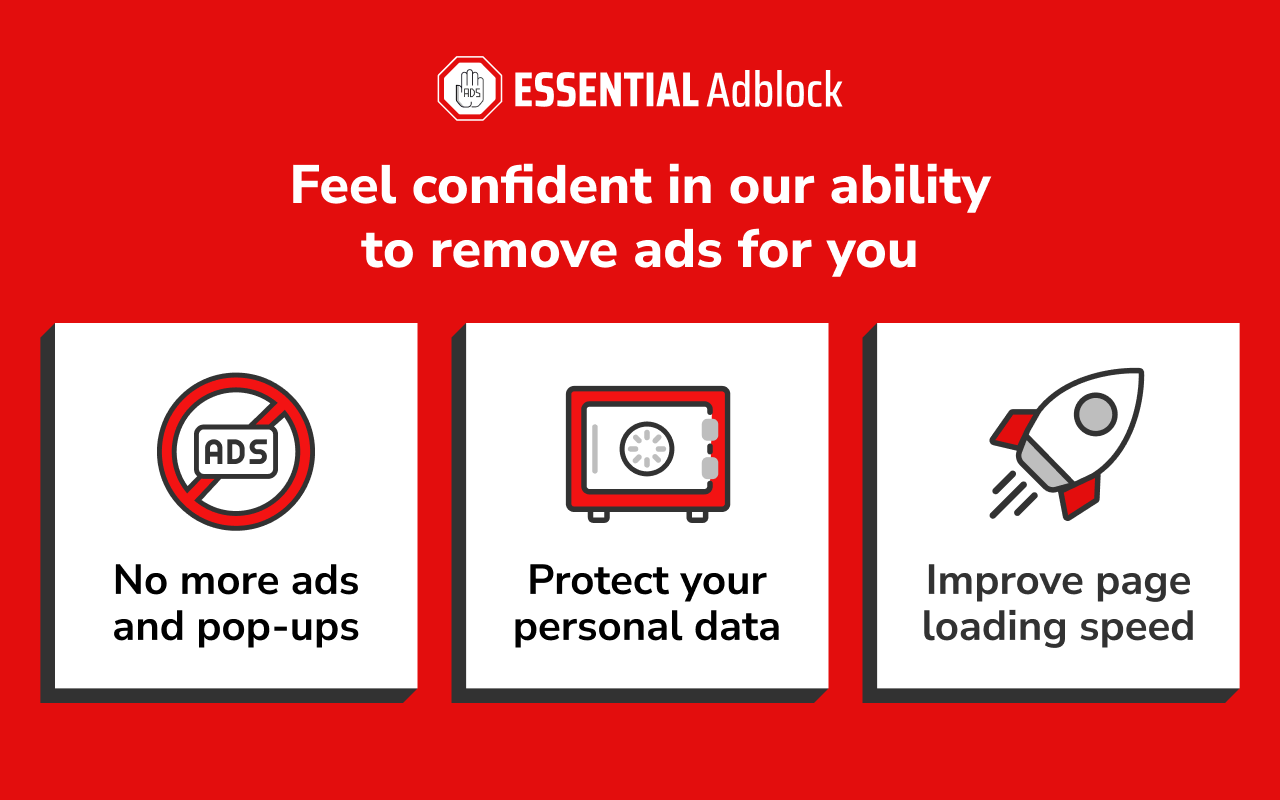 ADS ESSENTIAL Adblock

Feel confident in our ability to remove ads for you

ADS

No more ads and pop-ups

Protect your personal data

Improve page loading speed